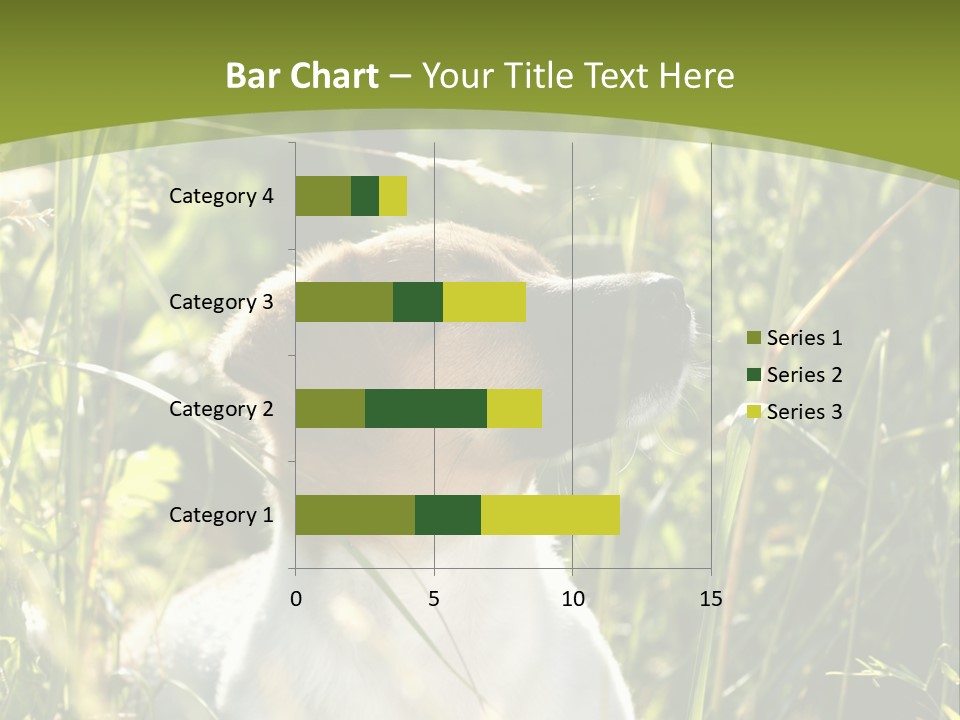 Bar Chart – Your Title Text Here

Category 4
Category 3
Category 2
Category 1

0
5
10
15

Series 1
Series 2
Series 3